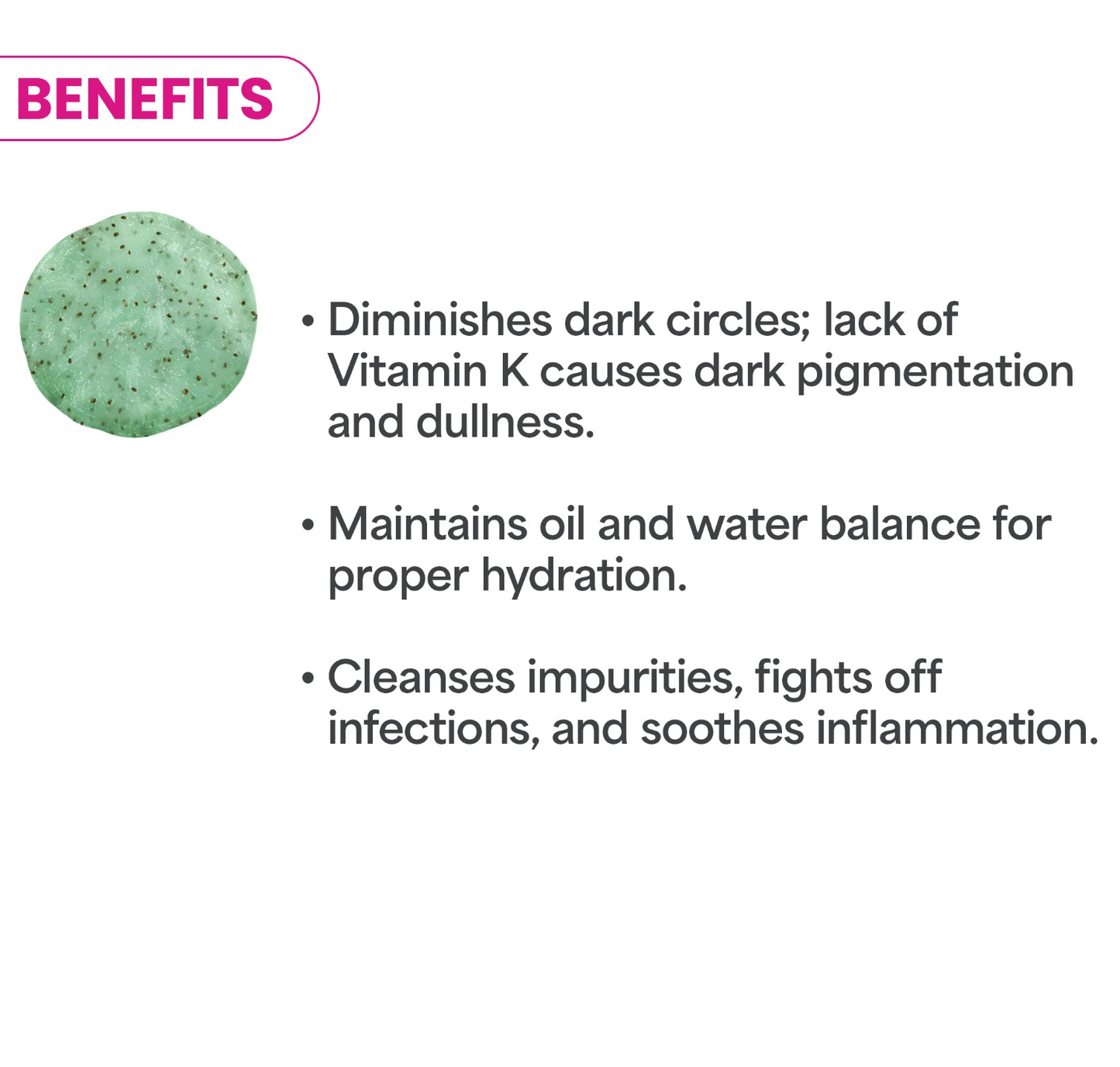 BENEFITS

• Diminishes dark circles; lack of Vitamin K causes dark pigmentation and dullness.

• Maintains oil and water balance for proper hydration.

• Cleanses impurities, fights off infections, and soothes inflammation.